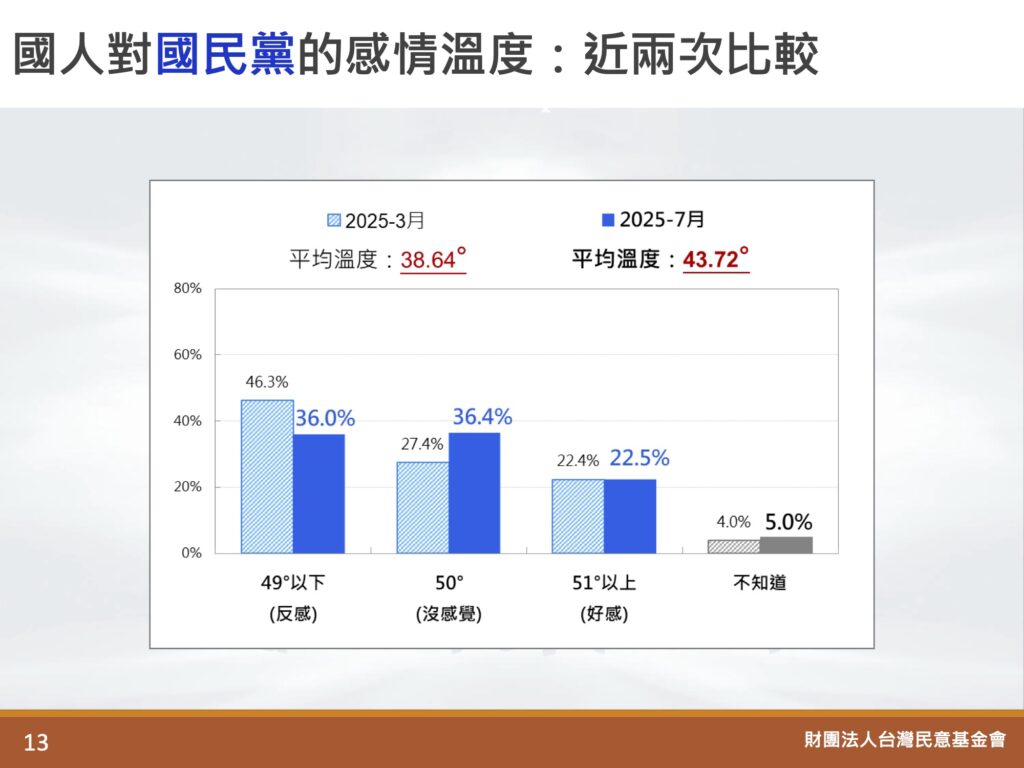 國人對國民黨的感情溫度：近兩次比較

2025-3月
2025-7月
平均溫度：38.64°
平均溫度：43.72°

80%
60%
40%
20%
0%

46.3%
36.0%
27.4%
36.4%
22.4%
22.5%
4.0%
5.0%

49°以下
(反感)
50°
(沒感覺)
51°以上
(好感)
不知道

13
財團法人台灣民意基金會